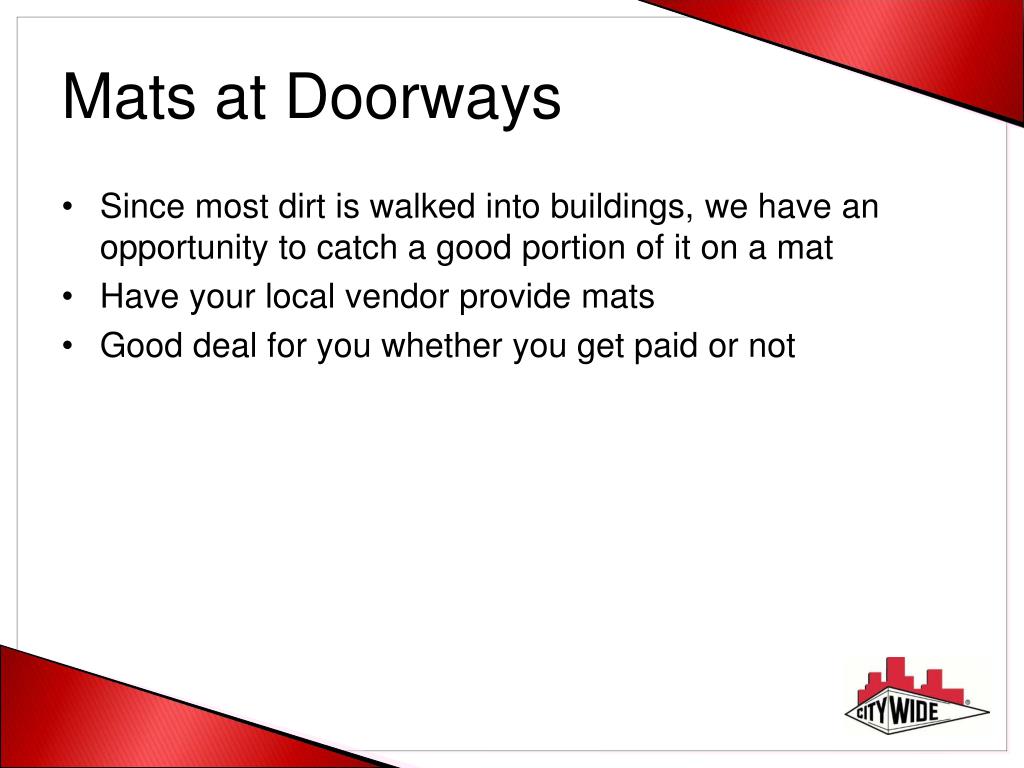 Mats at Doorways

• Since most dirt is walked into buildings, we have an opportunity to catch a good portion of it on a mat
• Have your local vendor provide mats
• Good deal for you whether you get paid or not

CITY WIDE